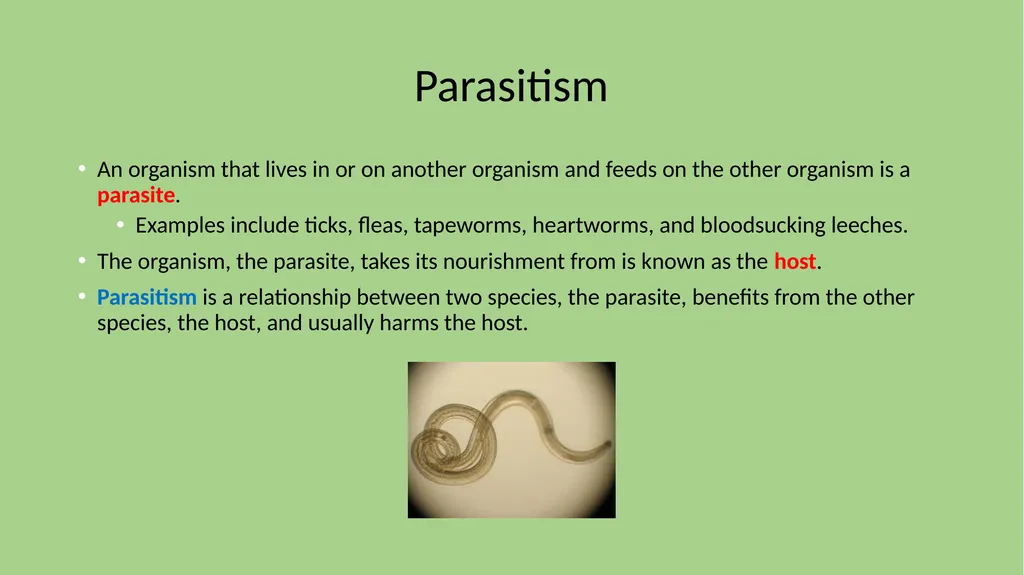 Parasitism

• An organism that lives in or on another organism and feeds on the other organism is a parasite.

• Examples include ticks, fleas, tapeworms, heartworms, and bloodsucking leeches.

• The organism, the parasite, takes its nourishment from is known as the host.

• Parasitism is a relationship between two species, the parasite, benefits from the other species, the host, and usually harms the host.